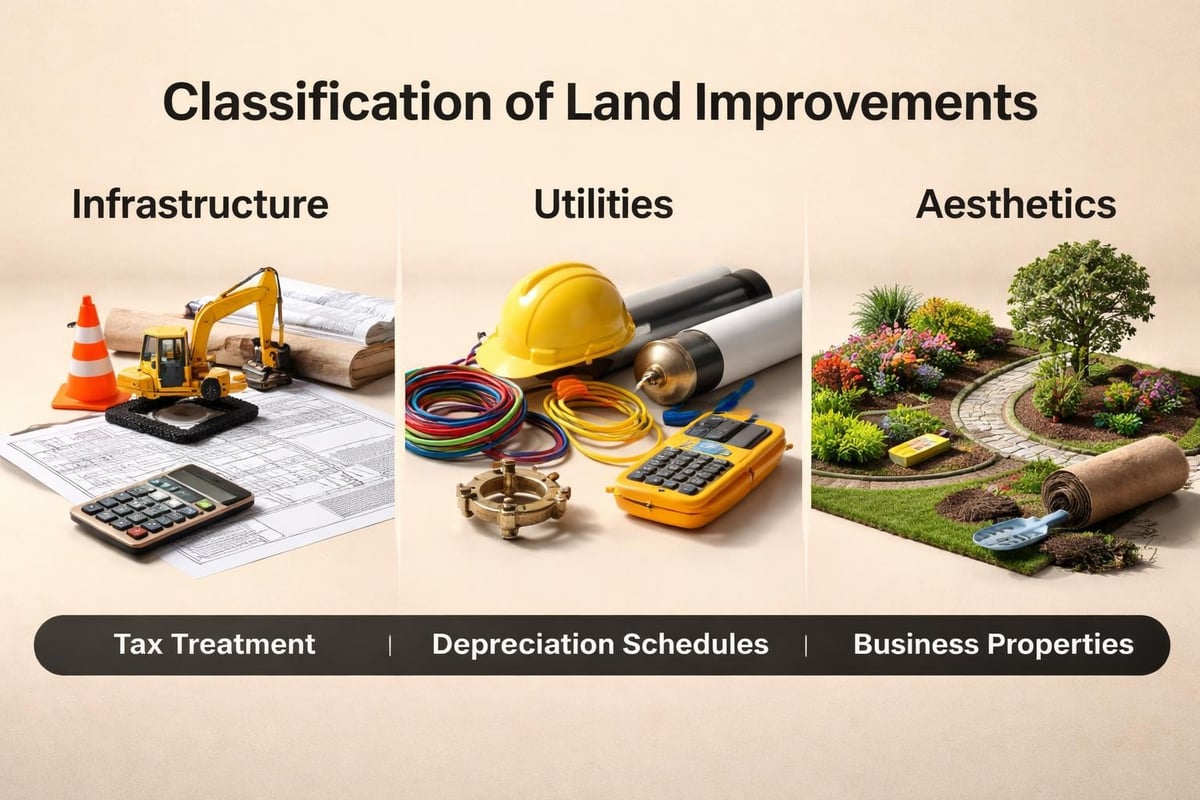 Classification of Land Improvements

Infrastructure

Utilities

Aesthetics

Tax Treatment | Depreciation Schedules | Business Properties